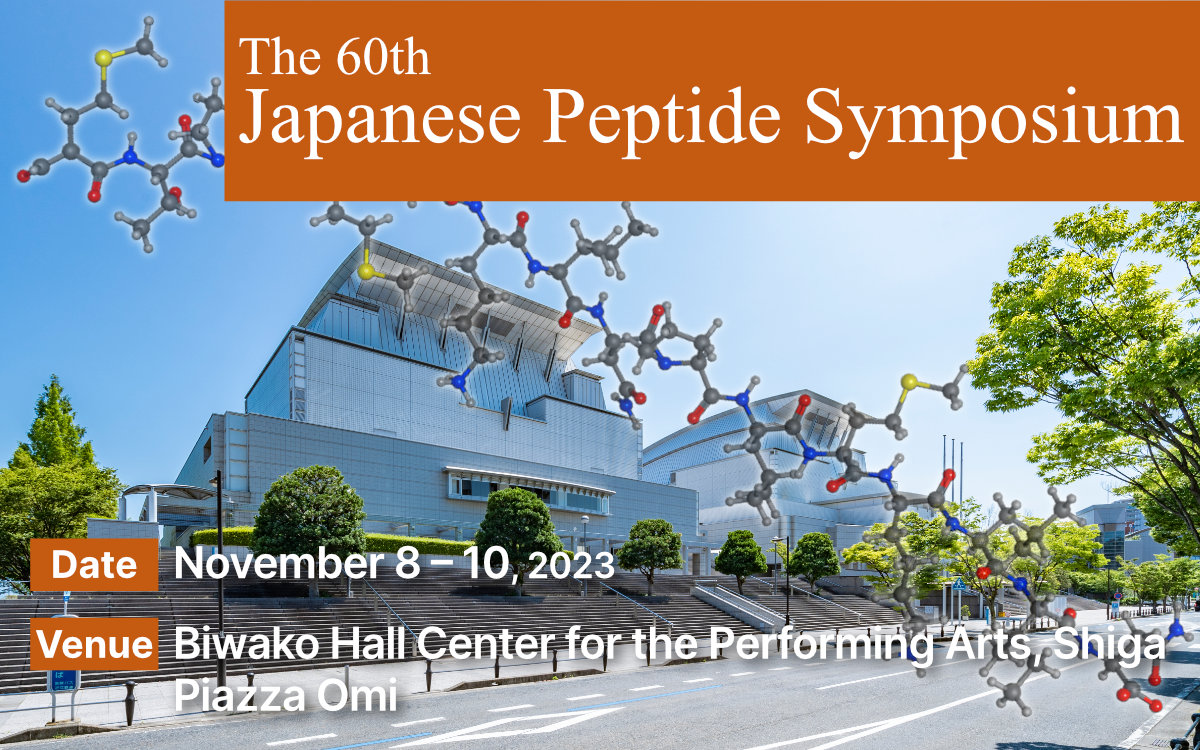 The 60th
Japanese Peptide Symposium

Date November 8 – 10, 2023

Venue Biwako Hall Center for the Performing Arts, Shiga
Piazza Omi